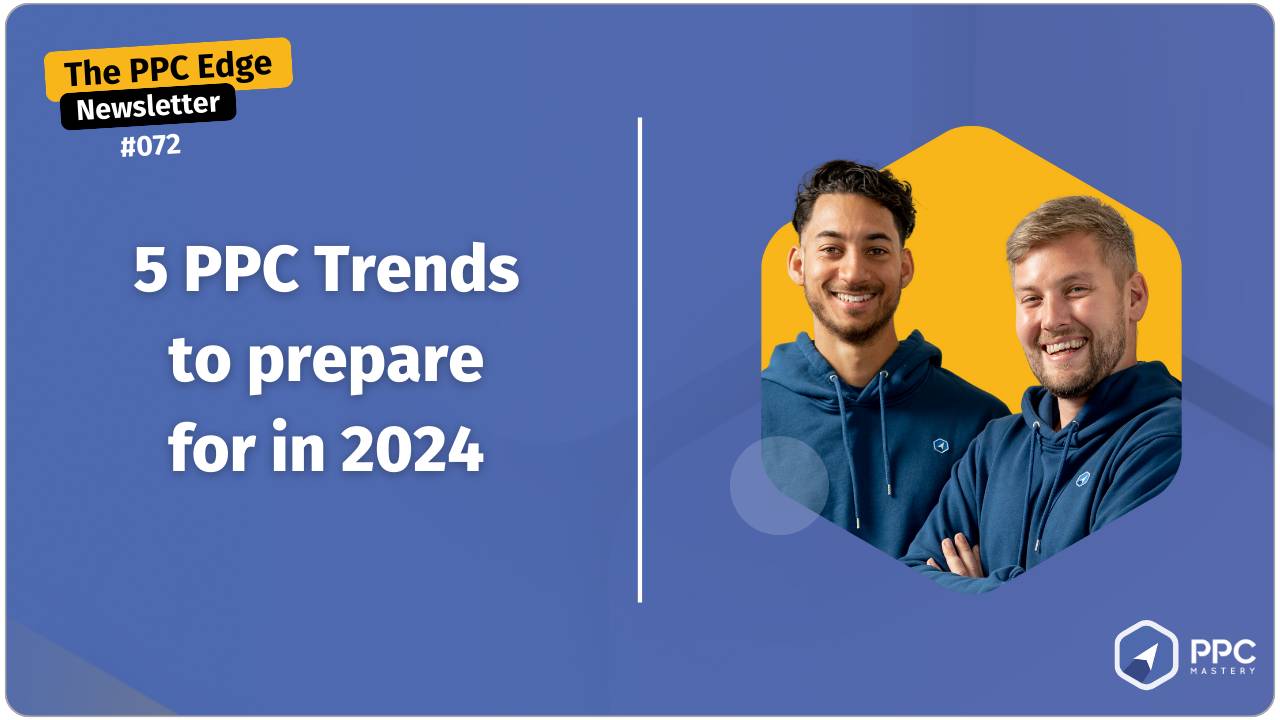 The PPC Edge
Newsletter
#072

5 PPC Trends to prepare for in 2024

PPC
MASTERY